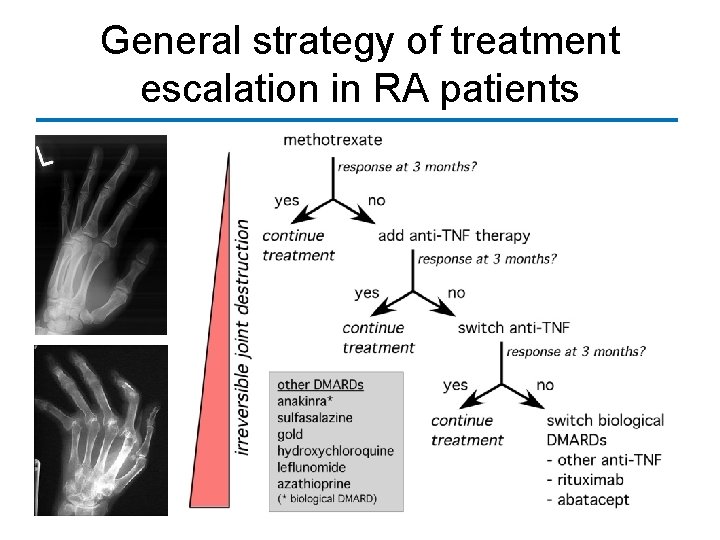 General strategy of treatment escalation in RA patients

L

irreversible joint destruction

methotrexate
response at 3 months?
yes
no
continue treatment
add anti-TNF therapy
response at 3 months?
yes
no
continue treatment
switch anti-TNF
response at 3 months?
yes
no
continue treatment
switch biological DMARDs
- other anti-TNF
- rituximab
- abatacept

other DMARDs
anakinra*
sulfasalazine
gold
hydroxychloroquine
leflunomide
azathioprine
(* biological DMARD)